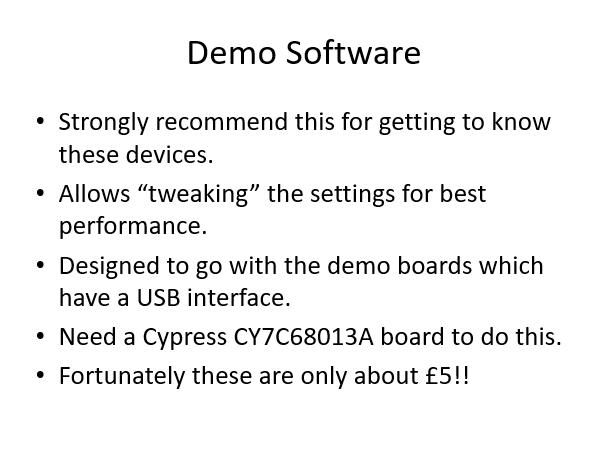 Demo Software

• Strongly recommend this for getting to know these devices.

• Allows “tweaking” the settings for best performance.

• Designed to go with the demo boards which have a USB interface.

• Need a Cypress CY7C68013A board to do this.

• Fortunately these are only about £5!!